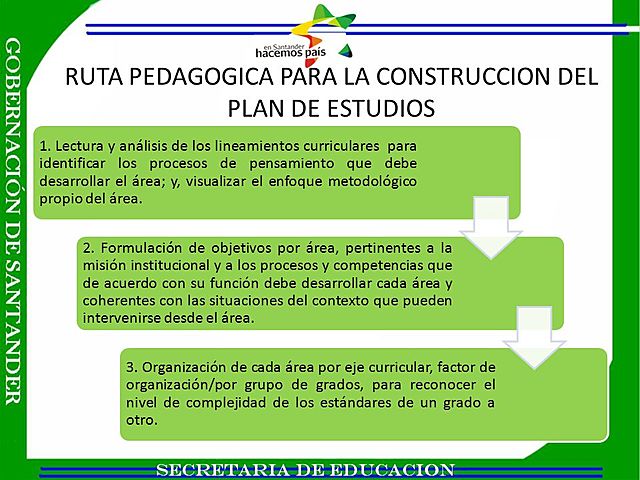 GOBERNACIÓN DE SANTANDER

en Santander hacemos país

RUTA PEDAGOGICA PARA LA CONSTRUCCION DEL PLAN DE ESTUDIOS

1. Lectura y análisis de los lineamientos curriculares para identificar los procesos de pensamiento que debe desarrollar el área; y, visualizar el enfoque metodológico propio del área.

2. Formulación de objetivos por área, pertinentes a la misión institucional y a los procesos y competencias que de acuerdo con su función debe desarrollar cada área y coherentes con las situaciones del contexto que pueden intervenirse desde el área.

3. Organización de cada área por eje curricular, factor de organización/por grupo de grados, para reconocer el nivel de complejidad de los estándares de un grado a otro.

SECRETARIA DE EDUCACION